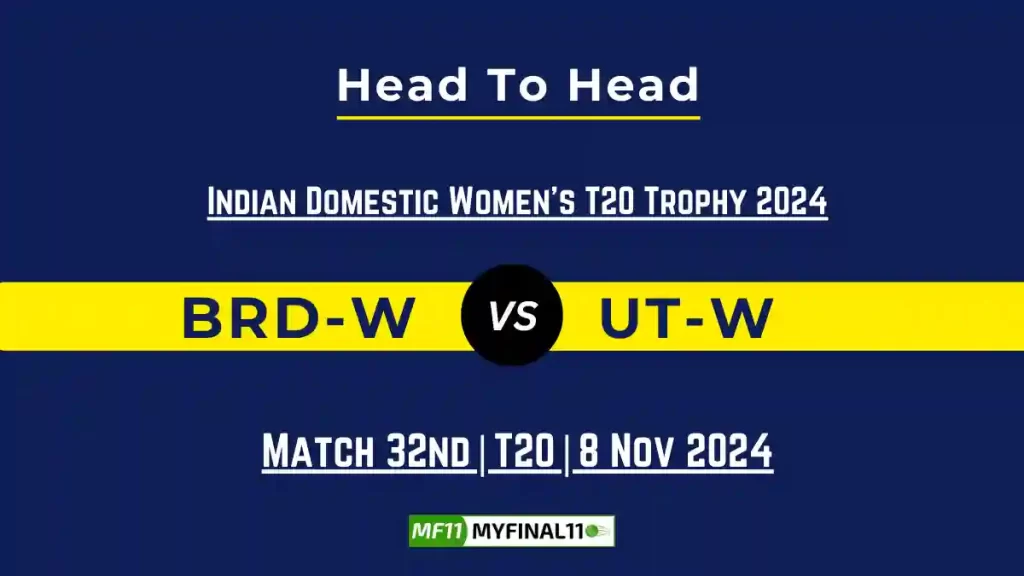 Head To Head

Indian Domestic Women's T20 Trophy 2024

BRD-W VS UT-W

Match 32nd | T20 | 8 Nov 2024

MF11 MYFINAL11